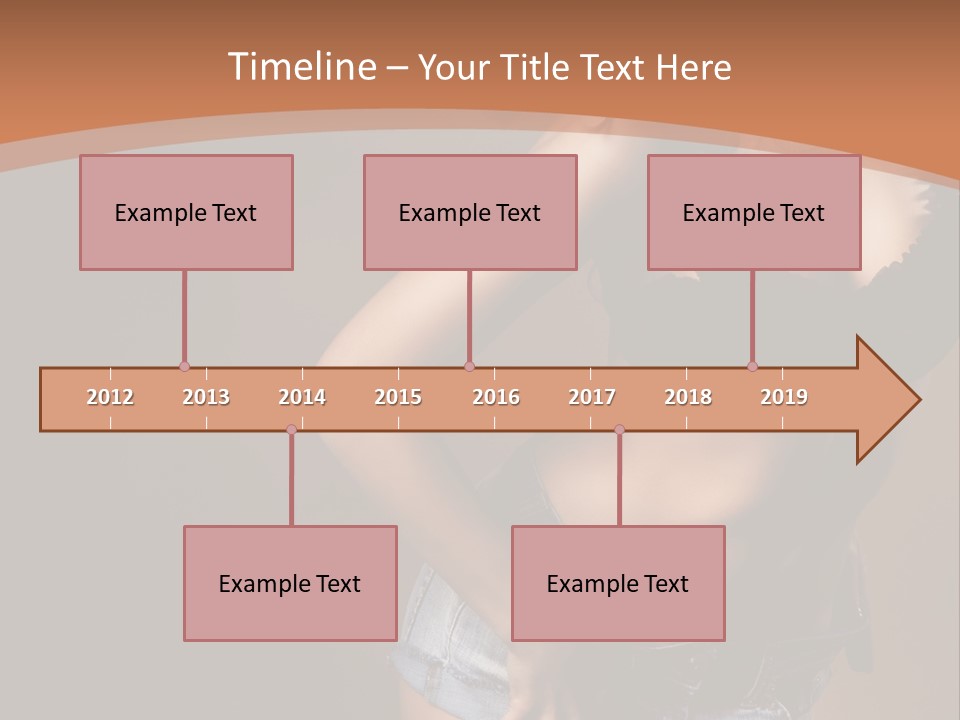 Timeline – Your Title Text Here

Example Text

Example Text

Example Text

2012 2013 2014 2015 2016 2017 2018 2019

Example Text

Example Text